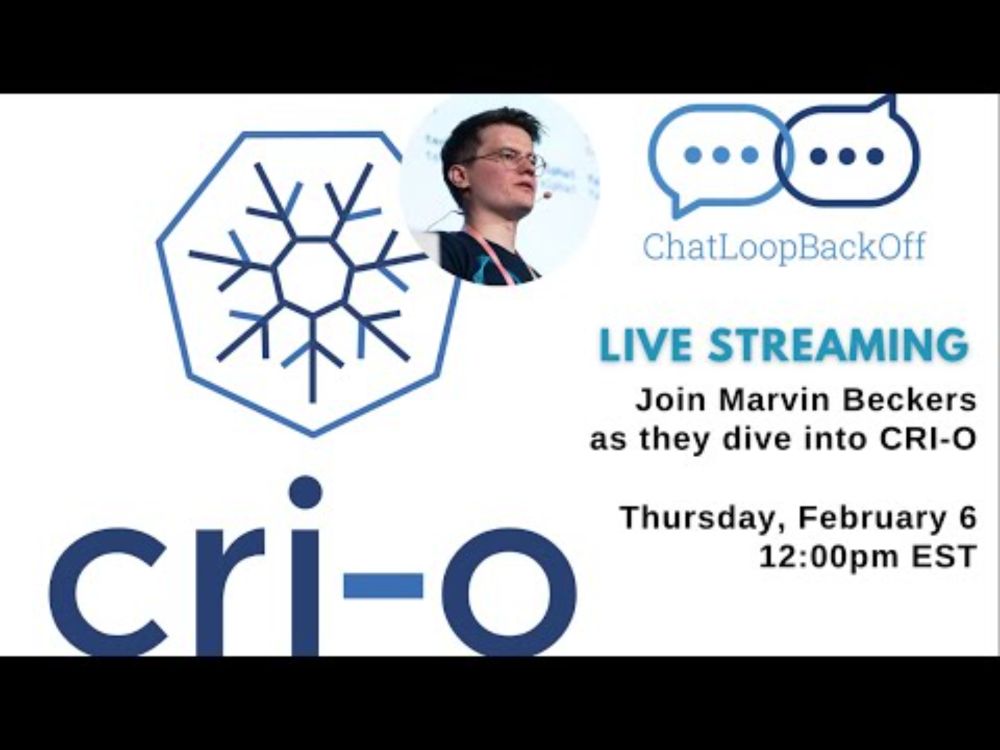 ChatLoopBackOff

LIVE STREAMING

Join Marvin Beckers as they dive into CRI-O

Thursday, February 6
12:00pm EST

cri-o